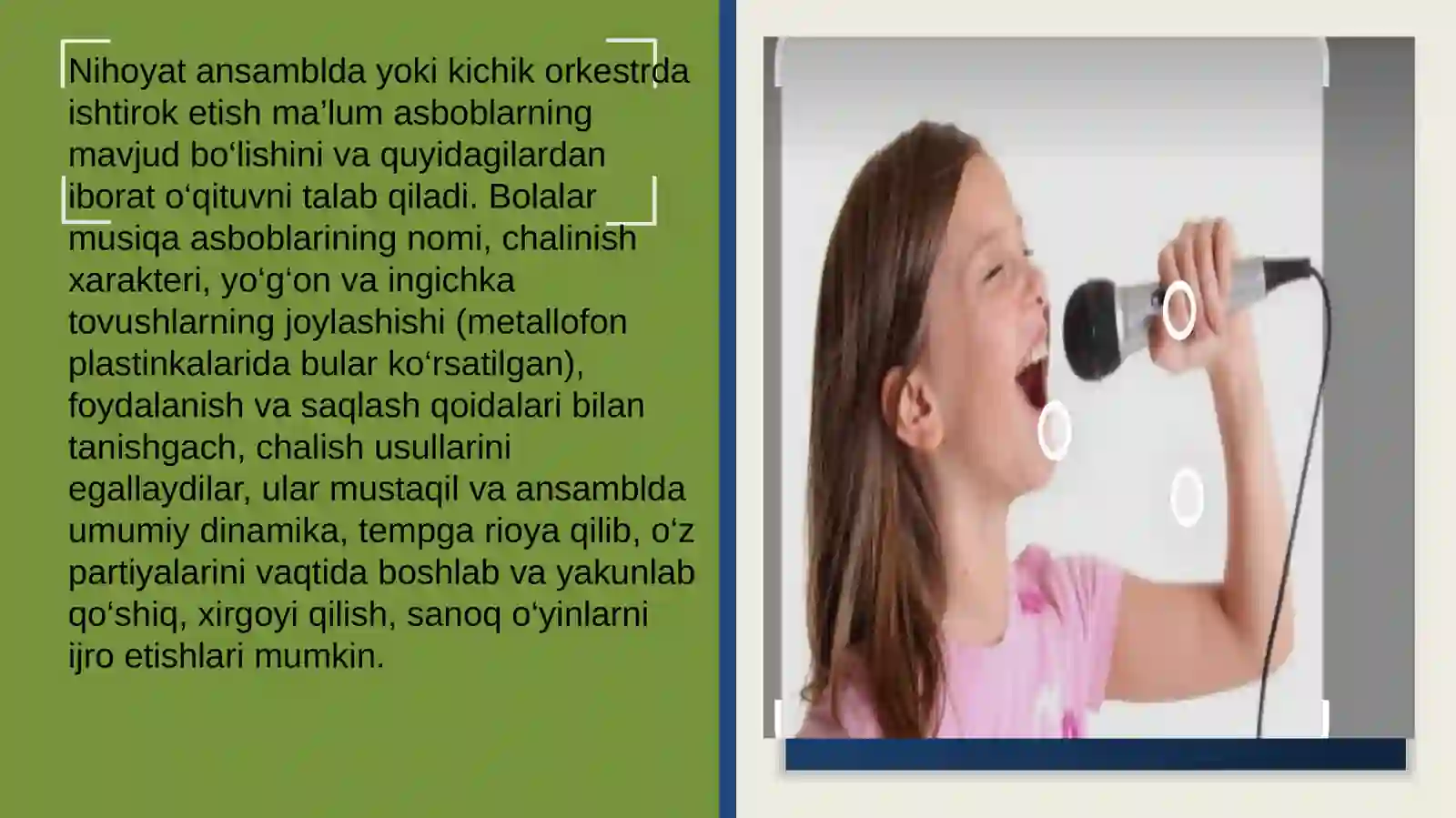 Nihoyat ansamblda yoki kichik orkestrda ishtirok etish ma’lum asboblarning mavjud bo‘lishini va quyidagilardan iborat o‘qituvni talab qiladi. Bolalar musiqa asboblarining nomi, chalinish xarakteri, yo‘g‘on va ingichka tovushlarning joylashishi (metallofon plastinkalarida bular ko‘rsatilgan), foydalanish va saqlash qoidalari bilan tanishgach, chalish usullarini egallaydilar, ular mustaqil va ansamblda umumiy dinamika, tempga rioya qilib, o‘z partiyalarini vaqtida boshlab va yakunlab qo‘shiq, xirgoyi qilish, sanoq o‘yinlarni ijro etishlari mumkin.